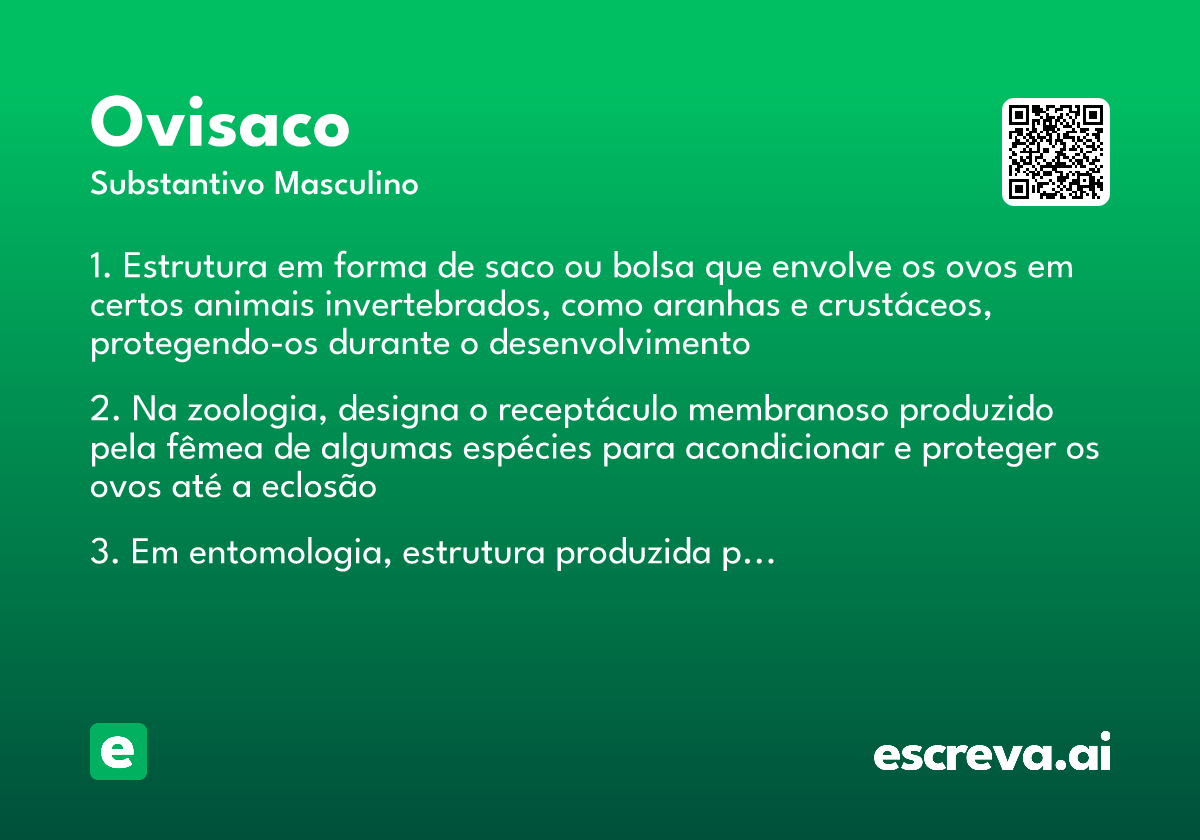 Ovisaco
Substantivo Masculino

1. Estrutura em forma de saco ou bolsa que envolve os ovos em certos animais invertebrados, como aranhas e crustáceos, protegendo-os durante o desenvolvimento

2. Na zoologia, designa o receptáculo membranoso produzido pela fêmea de algumas espécies para acondicionar e proteger os ovos até a eclosão

3. Em entomologia, estrutura produzida p…

e

escreva.ai